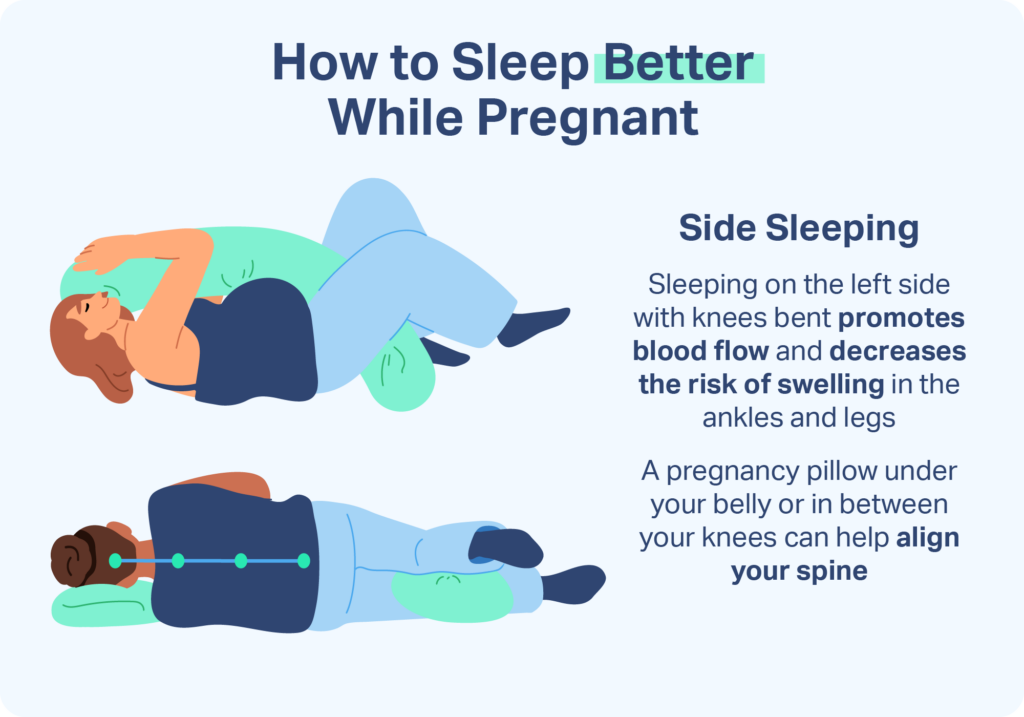 How to Sleep Better While Pregnant

Side Sleeping

Sleeping on the left side with knees bent promotes blood flow and decreases the risk of swelling in the ankles and legs

A pregnancy pillow under your belly or in between your knees can help align your spine